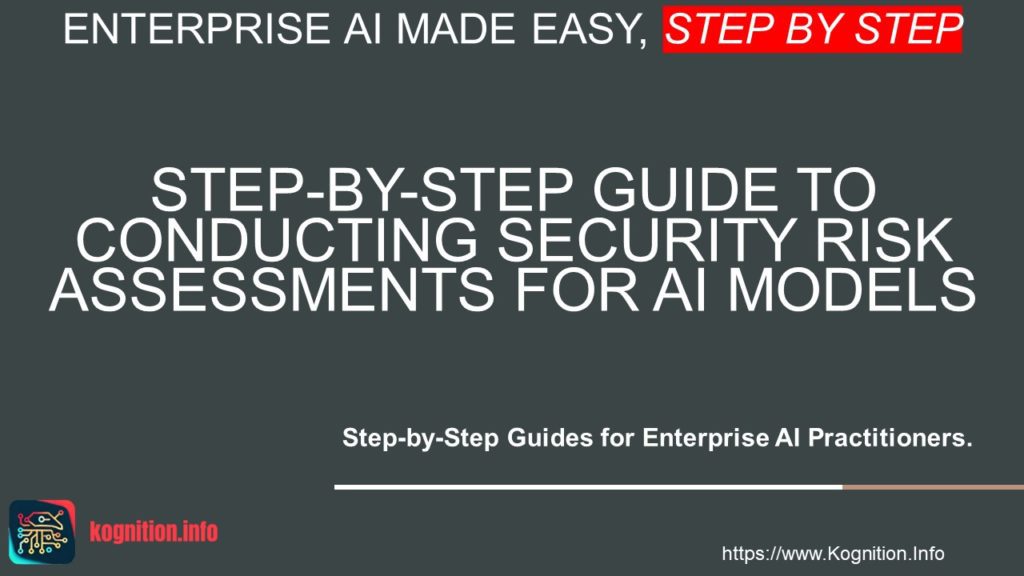 ENTERPRISE AI MADE EASY, STEP BY STEP

STEP-BY-STEP GUIDE TO CONDUCTING SECURITY RISK ASSESSMENTS FOR AI MODELS

Step-by-Step Guides for Enterprise AI Practitioners.

kognition.info

https://www.Kognition.Info